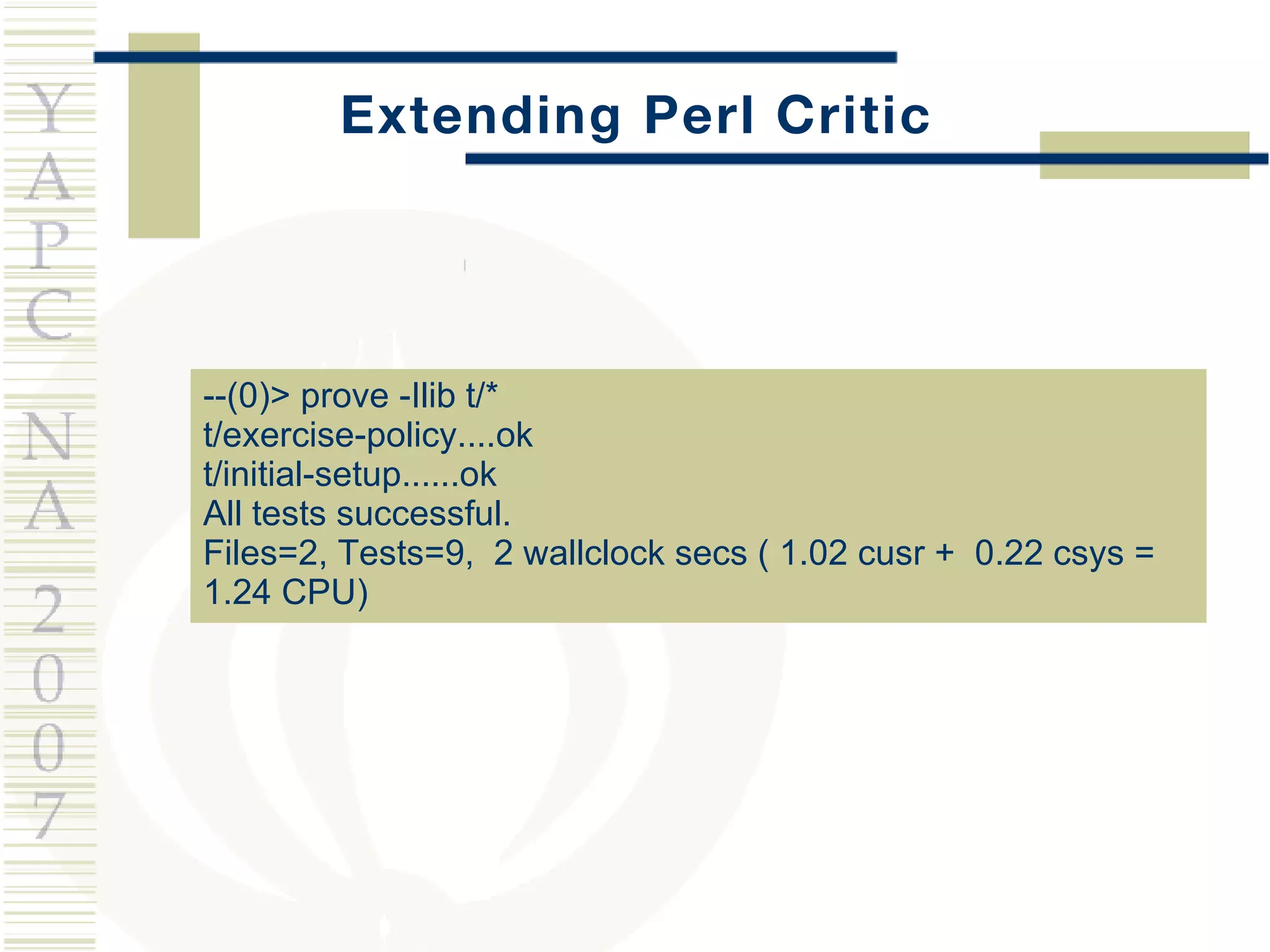 YAPC NA 2007

Extending Perl Critic

--(0)> prove -Ilib t/*
t/exercise-policy....ok
t/initial-setup......ok
All tests successful.
Files=2, Tests=9,  2 wallclock secs ( 1.02 cusr +  0.22 csys = 1.24 CPU)